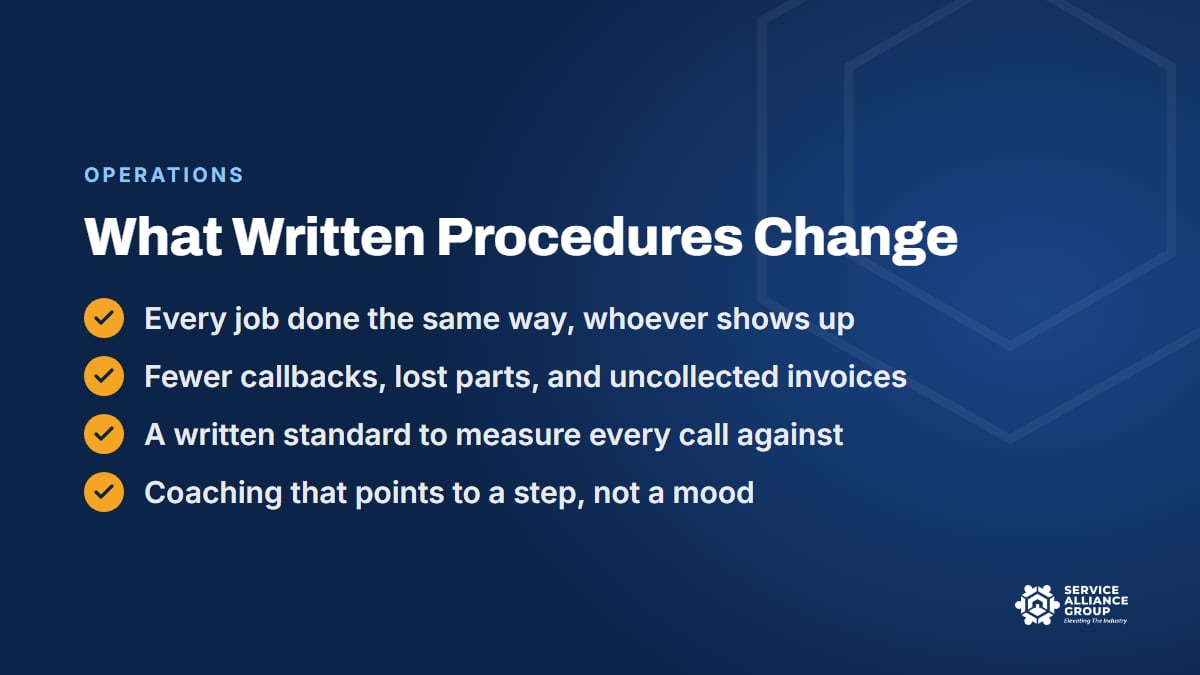 OPERATIONS

What Written Procedures Change

Every job done the same way, whoever shows up

Fewer callbacks, lost parts, and uncollected invoices

A written standard to measure every call against

Coaching that points to a step, not a mood

SERVICE ALLIANCE GROUP
Elevating The Industry